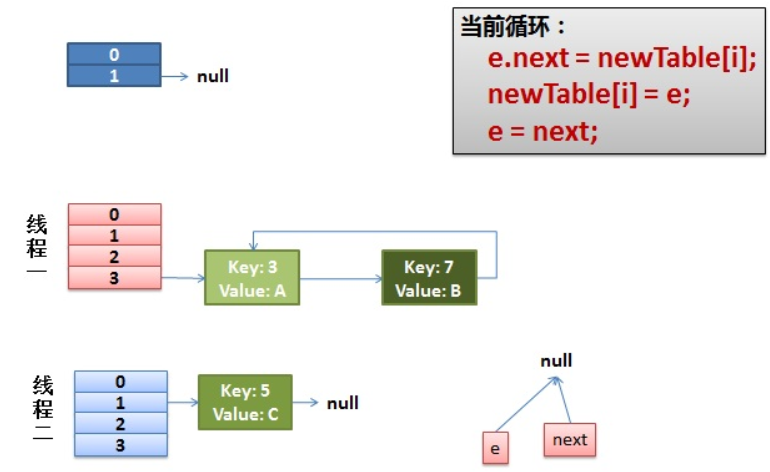 0
1
null

当前循环：
e.next = newTable[i];
newTable[i] = e;
e = next;

线程一
0
1
2
3
Key: 3
Value: A
Key: 7
Value: B

线程二
0
1
2
3
Key: 5
Value: C
null

null
e
next